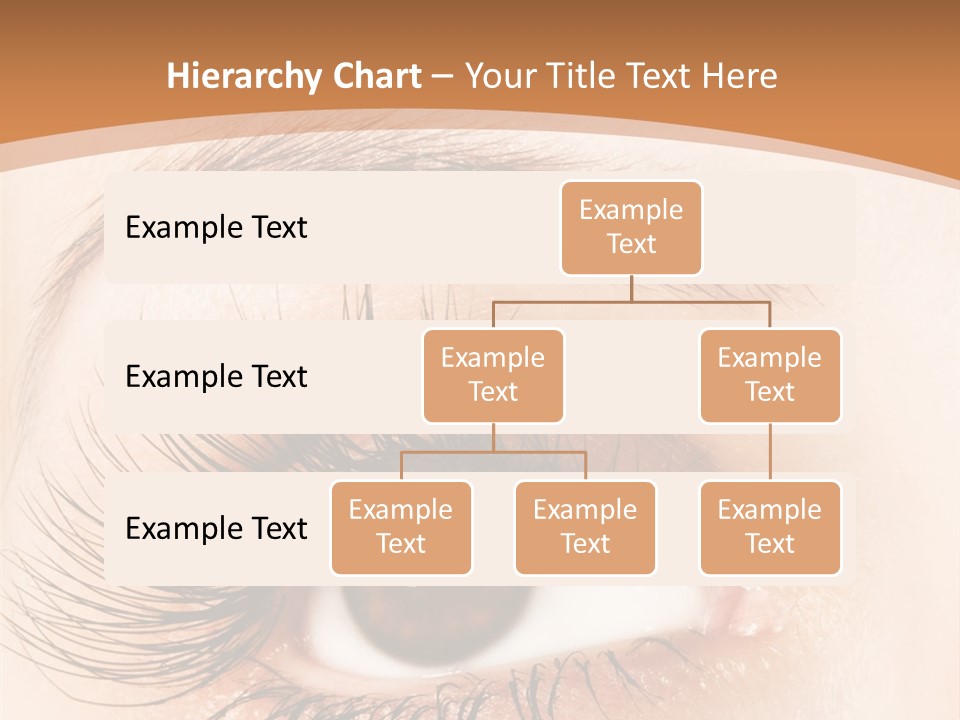 Hierarchy Chart – Your Title Text Here

Example Text

Example Text

Example Text

Example Text

Example Text

Example Text

Example Text

Example Text

Example Text